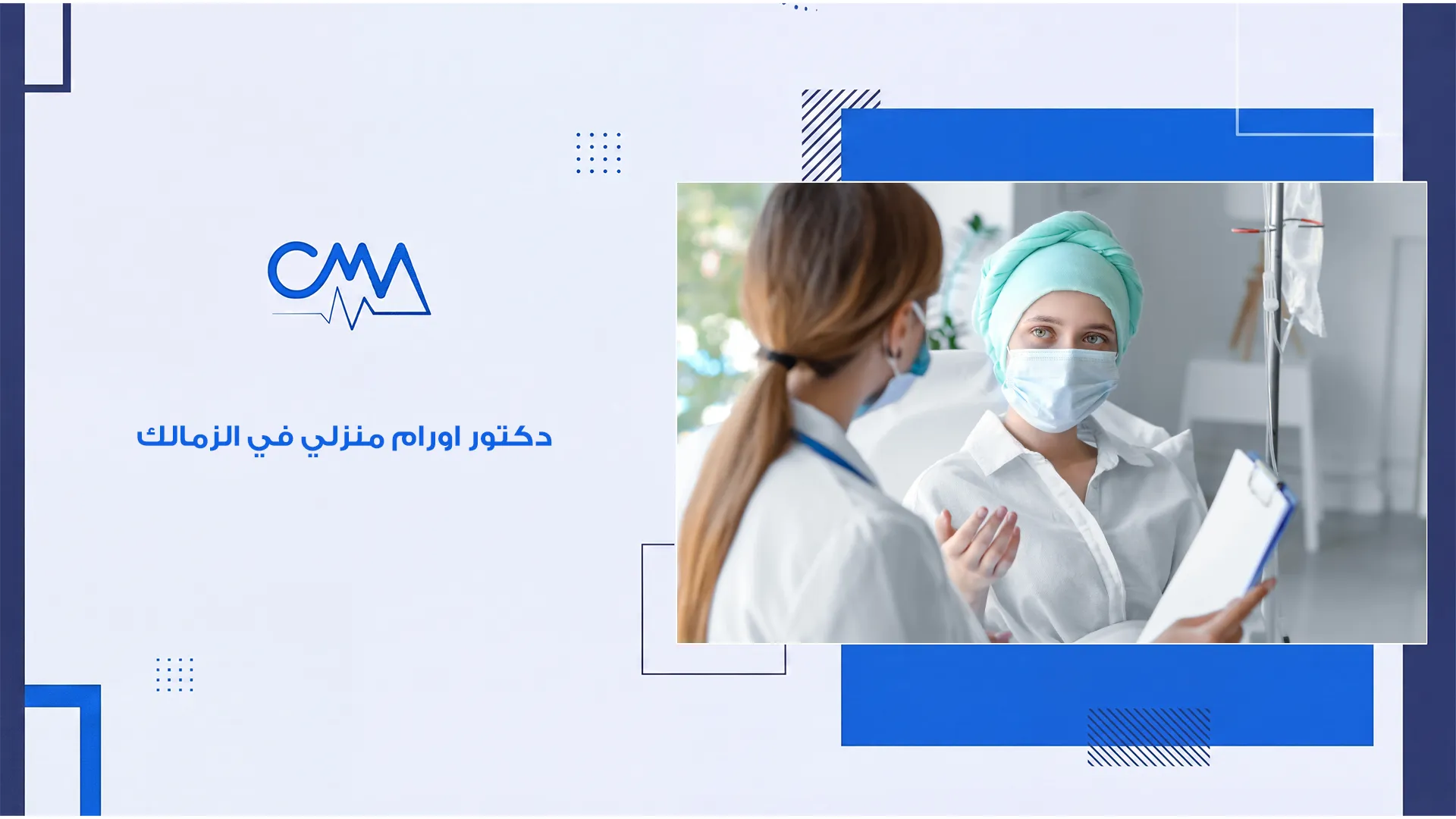 CMA

دكتور اورام منزلي في الزمالك